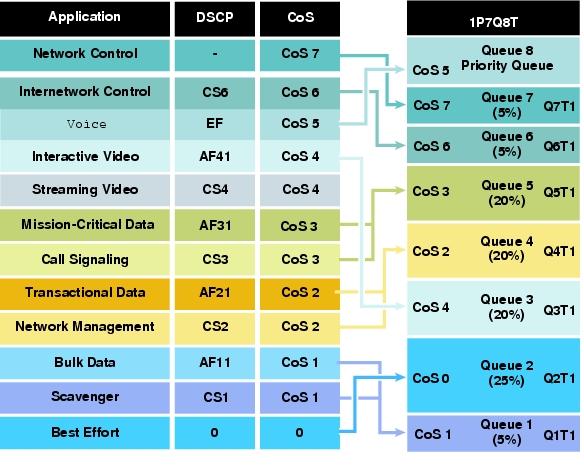 | Application | DSCP | CoS |
|---|---|---|
| Network Control | - | CoS 7 |
| Internetwork Control | CS6 | CoS 6 |
| Voice | EF | CoS 5 |
| Interactive Video | AF41 | CoS 4 |
| Streaming Video | CS4 | CoS 4 |
| Mission-Critical Data | AF31 | CoS 3 |
| Call Signaling | CS3 | CoS 3 |
| Transactional Data | AF21 | CoS 2 |
| Network Management | CS2 | CoS 2 |
| Bulk Data | AF11 | CoS 1 |
| Scavenger | CS1 | CoS 1 |
| Best Effort | 0 | 0 |

1P7Q8T

CoS 5 Queue 8 Priority Queue

CoS 7 Queue 7 (5%) Q7T1

CoS 6 Queue 6 (5%) Q6T1

CoS 3 Queue 5 (20%) Q5T1

CoS 2 Queue 4 (20%) Q4T1

CoS 4 Queue 3 (20%) Q3T1

CoS 0 Queue 2 (25%) Q2T1

CoS 1 Queue 1 (5%) Q1T1